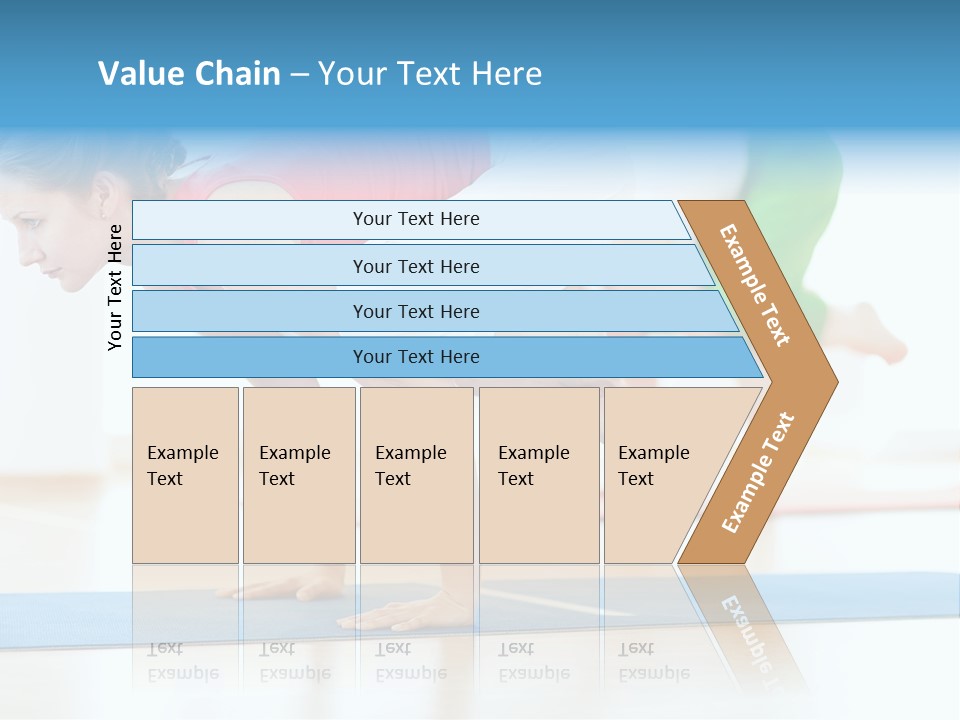 Value Chain – Your Text Here

Your Text Here

Your Text Here

Your Text Here

Your Text Here

Your Text Here

Example Text

Example Text

Example Text

Example Text

Example Text

Example Text

Example Text